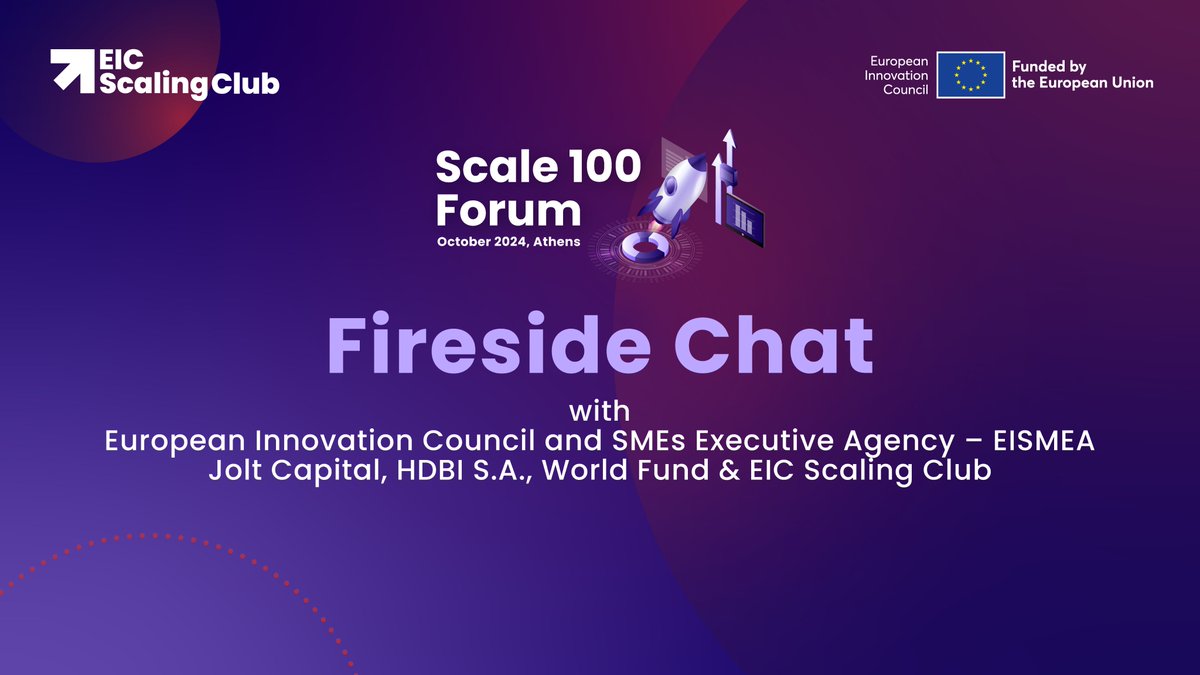 EIC Scaling Club

European Innovation Council

Funded by the European Union

Scale 100 Forum
October 2024, Athens

Fireside Chat

with
European Innovation Council and SMEs Executive Agency – EISMEA
Jolt Capital, HDBI S.A., World Fund & EIC Scaling Club